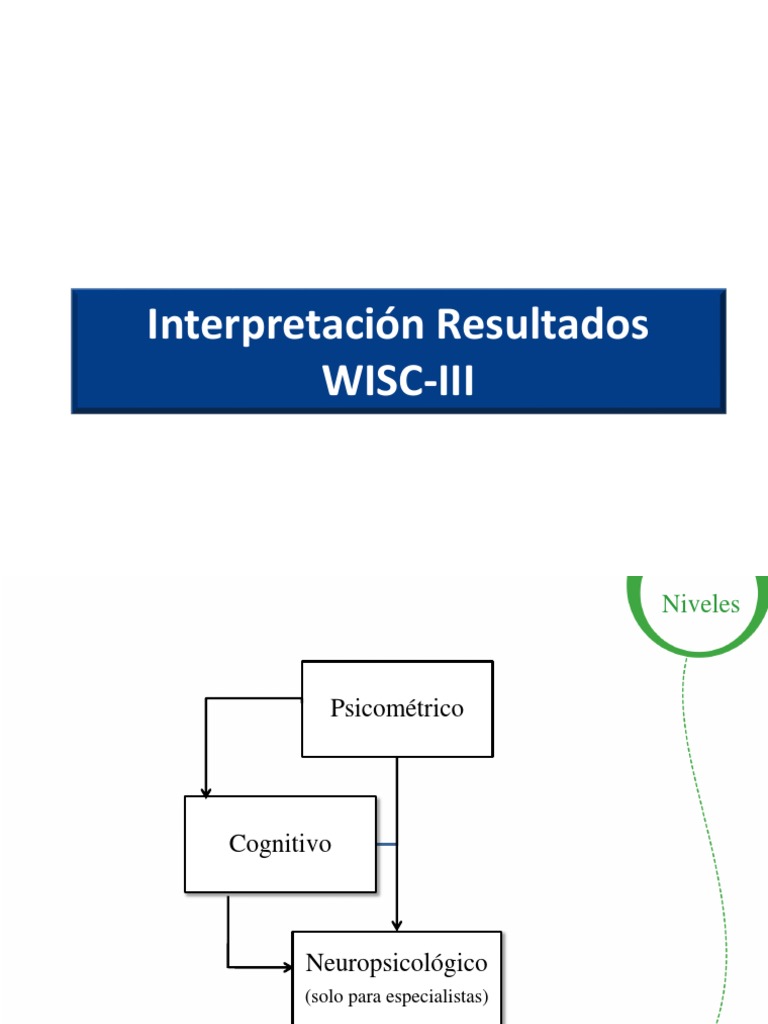 Interpretación Resultados WISC-III

Niveles

Psicométrico

Cognitivo

Neuropsicológico
(solo para especialistas)